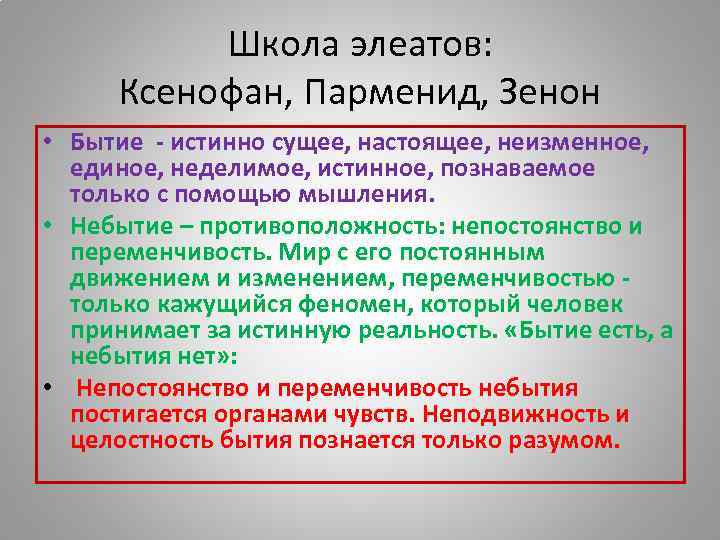 Школа элеатов:
Ксенофан, Парменид, Зенон

• Бытие - истинно сущее, настоящее, неизменное, единое, неделимое, истинное, познаваемое только с помощью мышления.

• Небытие – противоположность: непостоянство и переменчивость. Мир с его постоянным движением и изменением, переменчивостью - только кажущийся феномен, который человек принимает за истинную реальность. «Бытие есть, а небытия нет»:

• Непостоянство и переменчивость небытия постигается органами чувств. Неподвижность и целостность бытия познается только разумом.